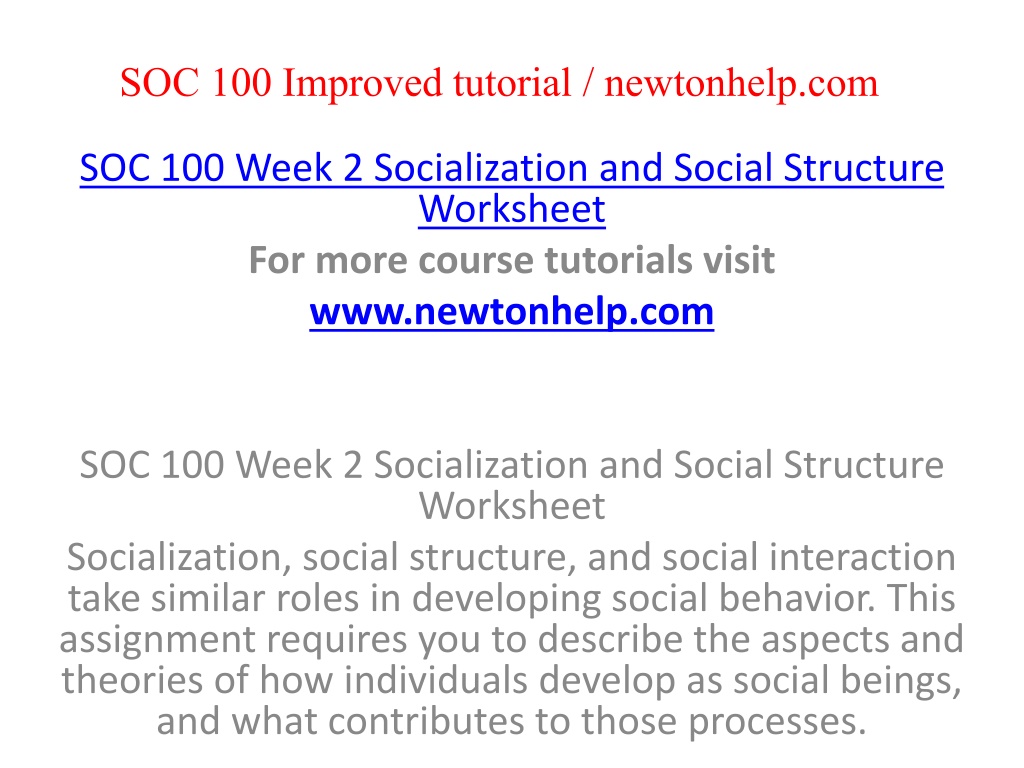 SOC 100 Improved tutorial / newtonhelp.com

SOC 100 Week 2 Socialization and Social Structure Worksheet

For more course tutorials visit

www.newtonhelp.com

SOC 100 Week 2 Socialization and Social Structure Worksheet

Socialization, social structure, and social interaction take similar roles in developing social behavior. This assignment requires you to describe the aspects and theories of how individuals develop as social beings, and what contributes to those processes.